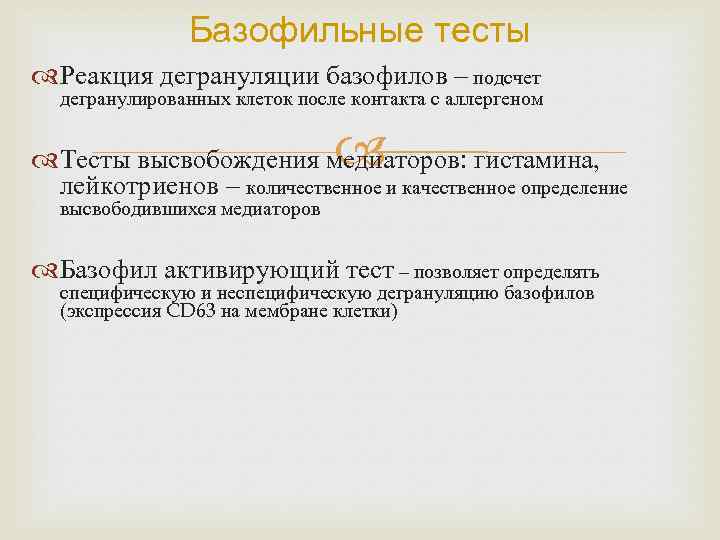 Базофильные тесты

Реакция дегрануляции базофилов – подсчет дегранулированных клеток после контакта с аллергеном

Тесты высвобождения медиаторов: гистамина, лейкотриенов – количественное и качественное определение высвободившихся медиаторов

Базофил активирующий тест – позволяет определять специфическую и неспецифическую дегрануляцию базофилов (экспрессия CD63 на мембране клетки)